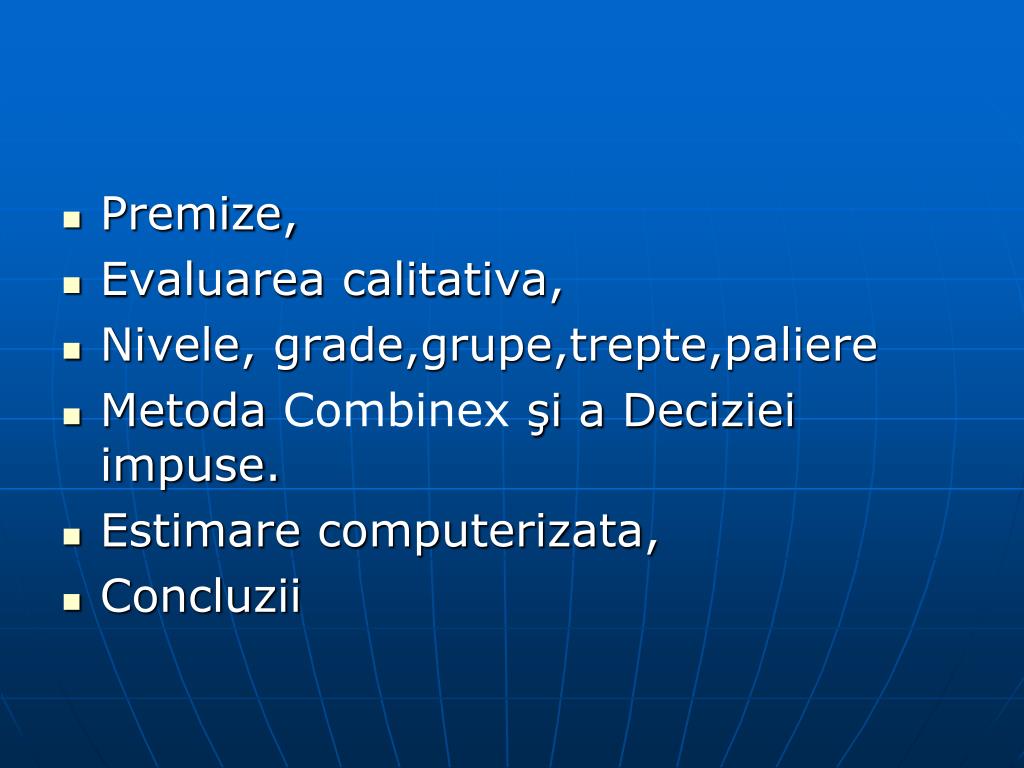 - Premize,
- Evaluarea calitativa,
- Nivele, grade,grupe,trepte,paliere
- Metoda Combinex şi a Deciziei impuse.
- Estimare computerizata,
- Concluzii